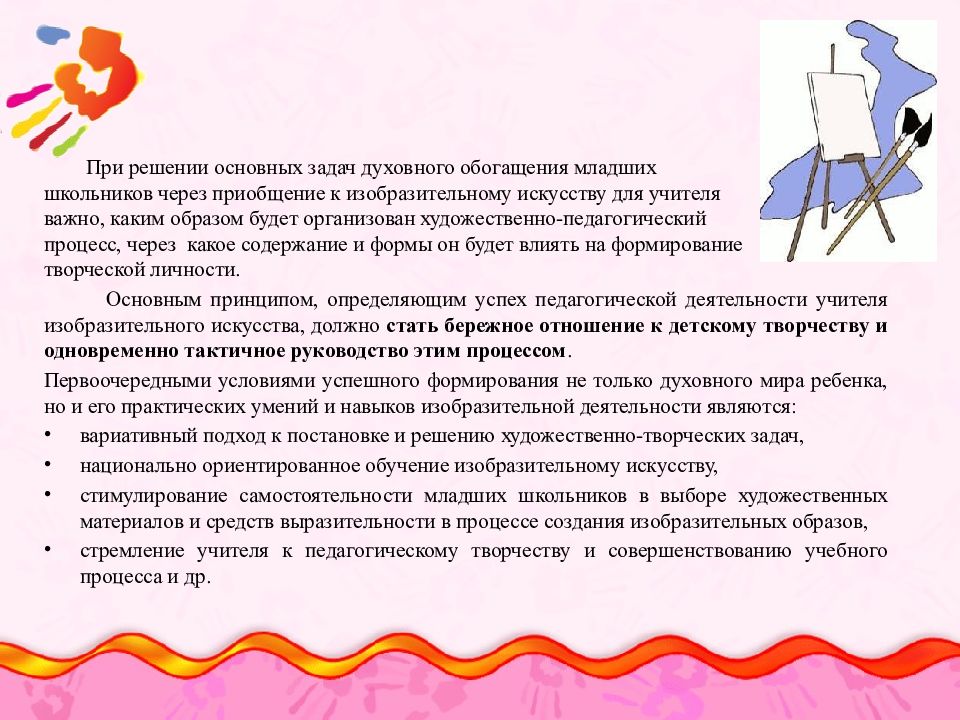 При решении основных задач духовного обогащения младших школьников через приобщение к изобразительному искусству для учителя важно, каким образом будет организован художественно-педагогический процесс, через какое содержание и формы он будет влиять на формирование творческой личности.

Основным принципом, определяющим успех педагогической деятельности учителя изобразительного искусства, должно стать бережное отношение к детскому творчеству и одновременно тактичное руководство этим процессом.

Первоочередными условиями успешного формирования не только духовного мира ребенка, но и его практических умений и навыков изобразительной деятельности являются:

• вариативный подход к постановке и решению художественно-творческих задач,
• национально ориентированное обучение изобразительному искусству,
• стимулирование самостоятельности младших школьников в выборе художественных материалов и средств выразительности в процессе создания изобразительных образов,
• стремление учителя к педагогическому творчеству и совершенствованию учебного процесса и др.